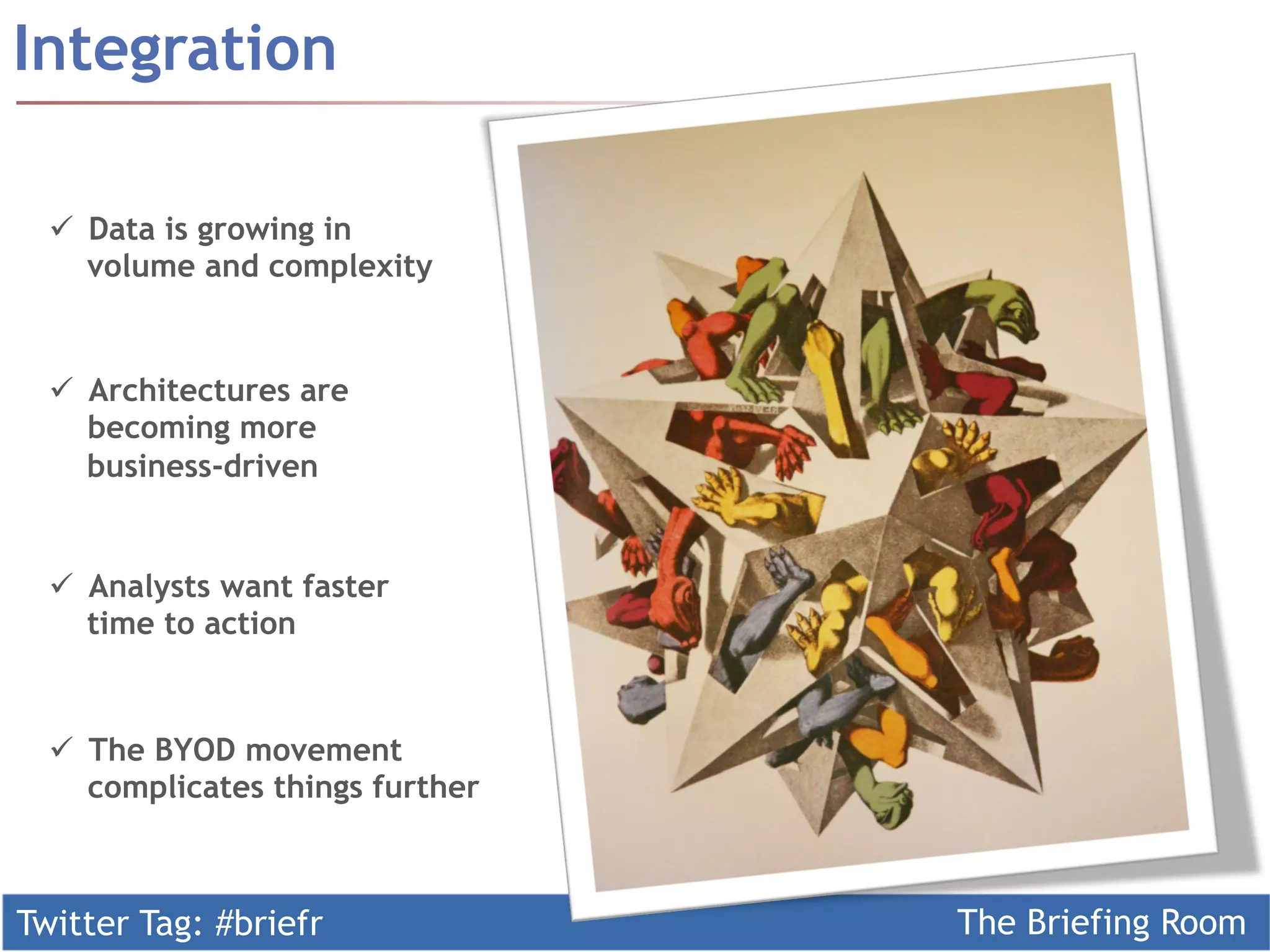 Integration

✓ Data is growing in volume and complexity

✓ Architectures are becoming more business-driven

✓ Analysts want faster time to action

✓ The BYOD movement complicates things further

Twitter Tag: #briefr

The Briefing Room